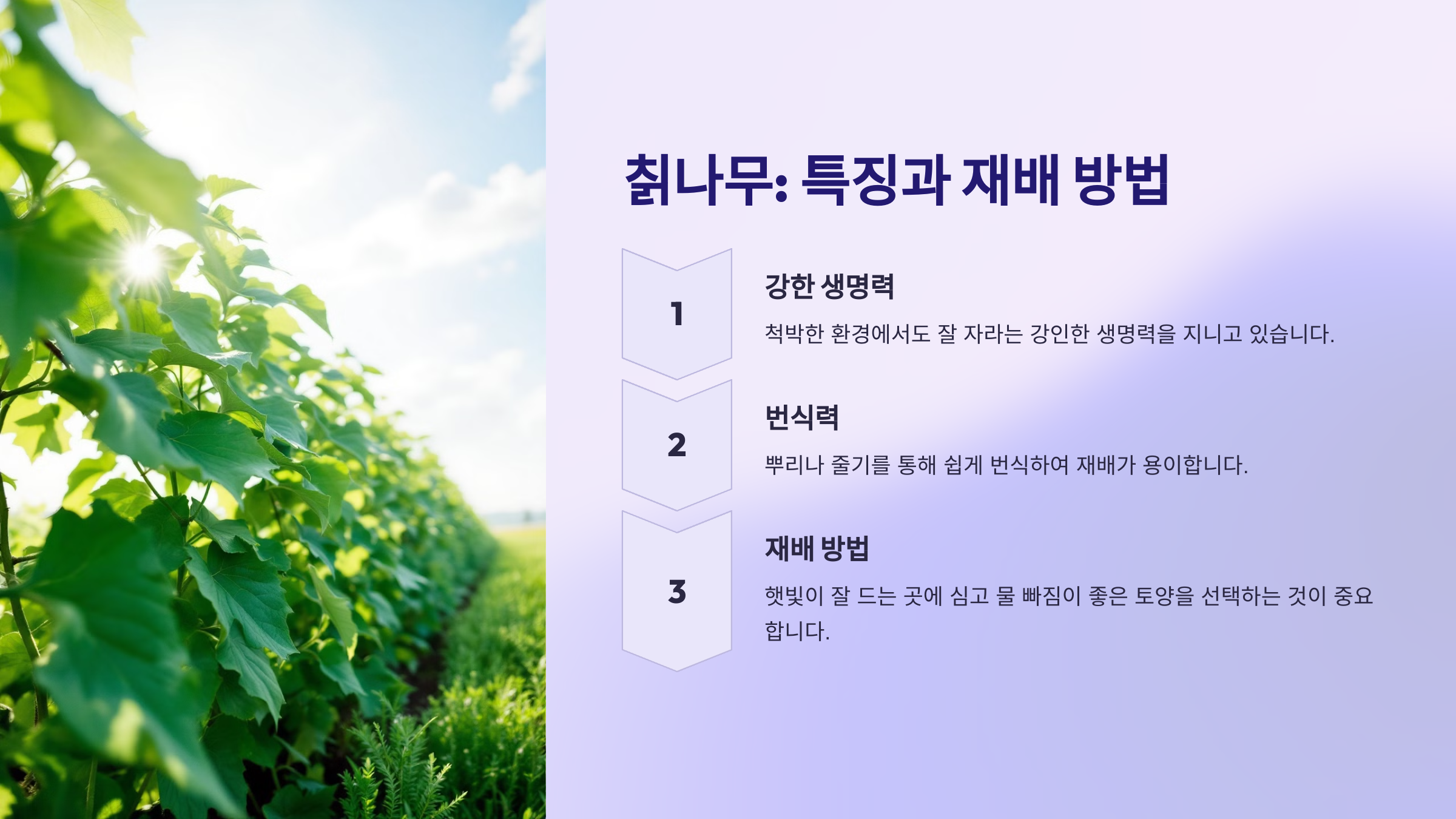 칡나무: 특징과 재배 방법

1

강한 생명력

척박한 환경에서도 잘 자라는 강인한 생명력을 지니고 있습니다.

2

번식력

뿌리나 줄기를 통해 쉽게 번식하여 재배가 용이합니다.

3

재배 방법

햇빛이 잘 드는 곳에 심고 물 빠짐이 좋은 토양을 선택하는 것이 중요합니다.